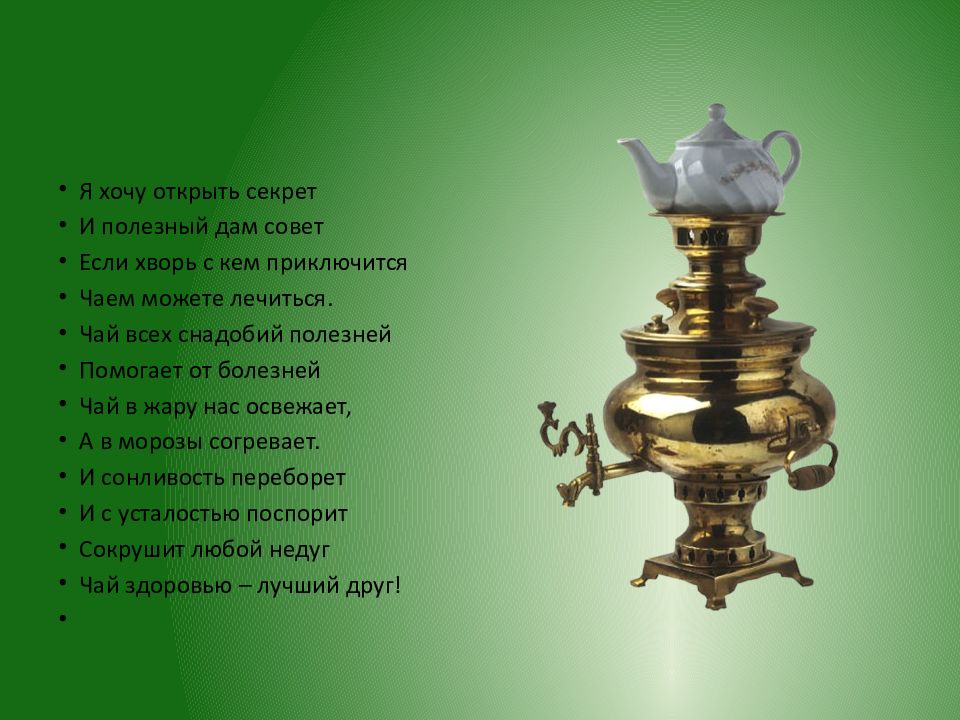 • Я хочу открыть секрет
• И полезный дам совет
• Если хворь с кем приключится
• Чаем можете лечиться.
• Чай всех снадобий полезней
• Помогает от болезней
• Чай в жару нас освежает,
• А в морозы согревает.
• И сонливость переборет
• И с усталостью поспорит
• Сокрушит любой недуг
• Чай здоровью – лучший друг!
•